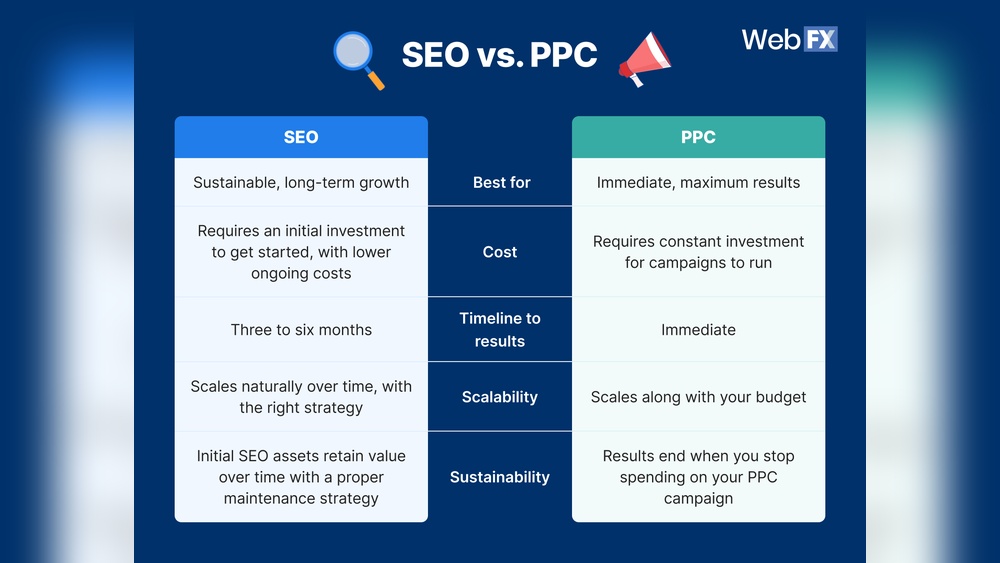 SEO vs. PPC

WebFX

| SEO | | PPC |
|---|---|---|
| Sustainable, long-term growth | Best for | Immediate, maximum results |
| Requires an initial investment to get started, with lower ongoing costs | Cost | Requires constant investment for campaigns to run |
| Three to six months | Timeline to results | Immediate |
| Scales naturally over time, with the right strategy | Scalability | Scales along with your budget |
| Initial SEO assets retain value over time with a proper maintenance strategy | Sustainability | Results end when you stop spending on your PPC campaign |